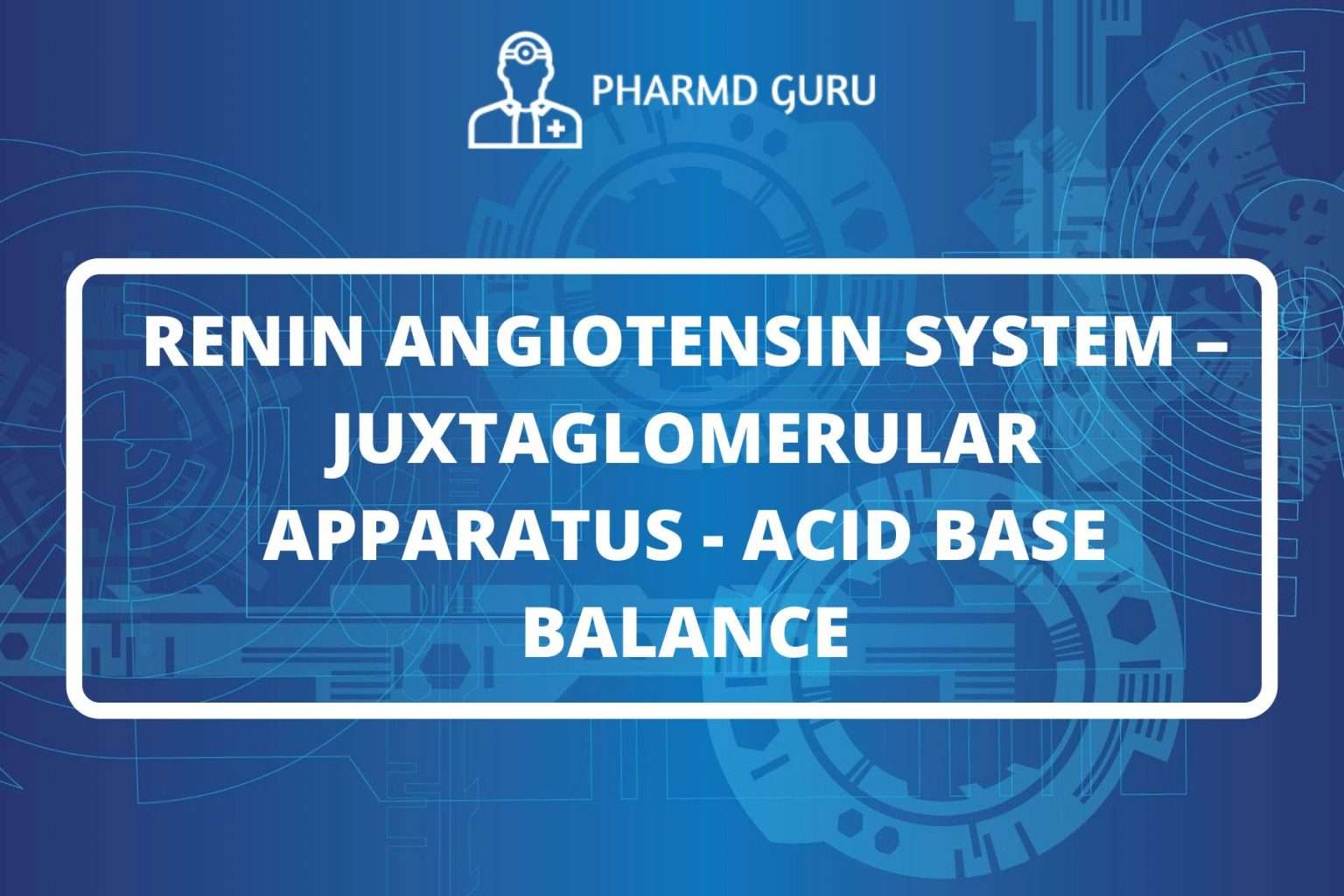 PHARMD GURU

RENIN ANGIOTENSIN SYSTEM – JUXTAGLOMERULAR APPARATUS - ACID BASE BALANCE